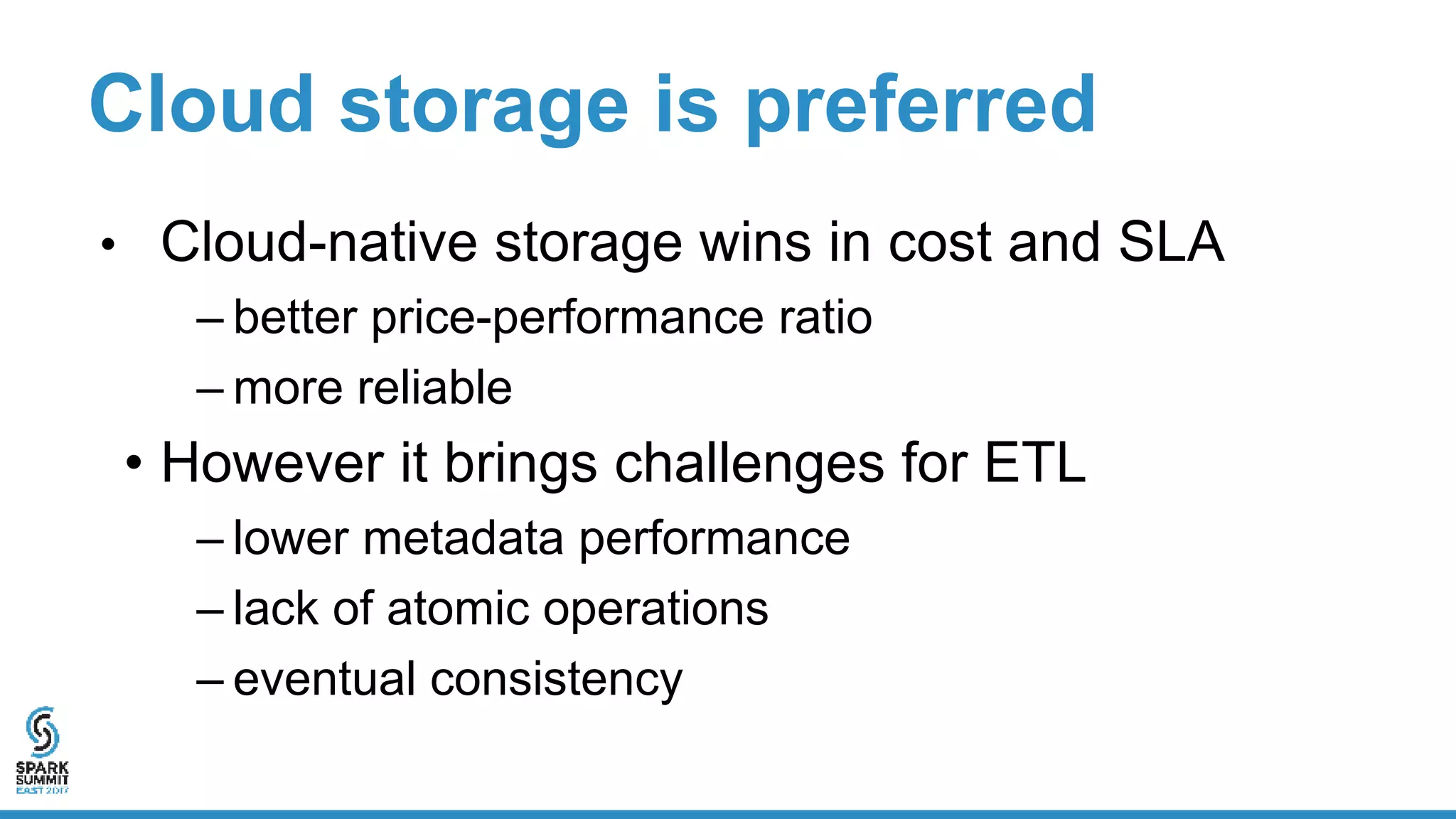 Cloud storage is preferred

• Cloud-native storage wins in cost and SLA
– better price-performance ratio
– more reliable
• However it brings challenges for ETL
– lower metadata performance
– lack of atomic operations
– eventual consistency

SPARK SUMMIT EAST 2017